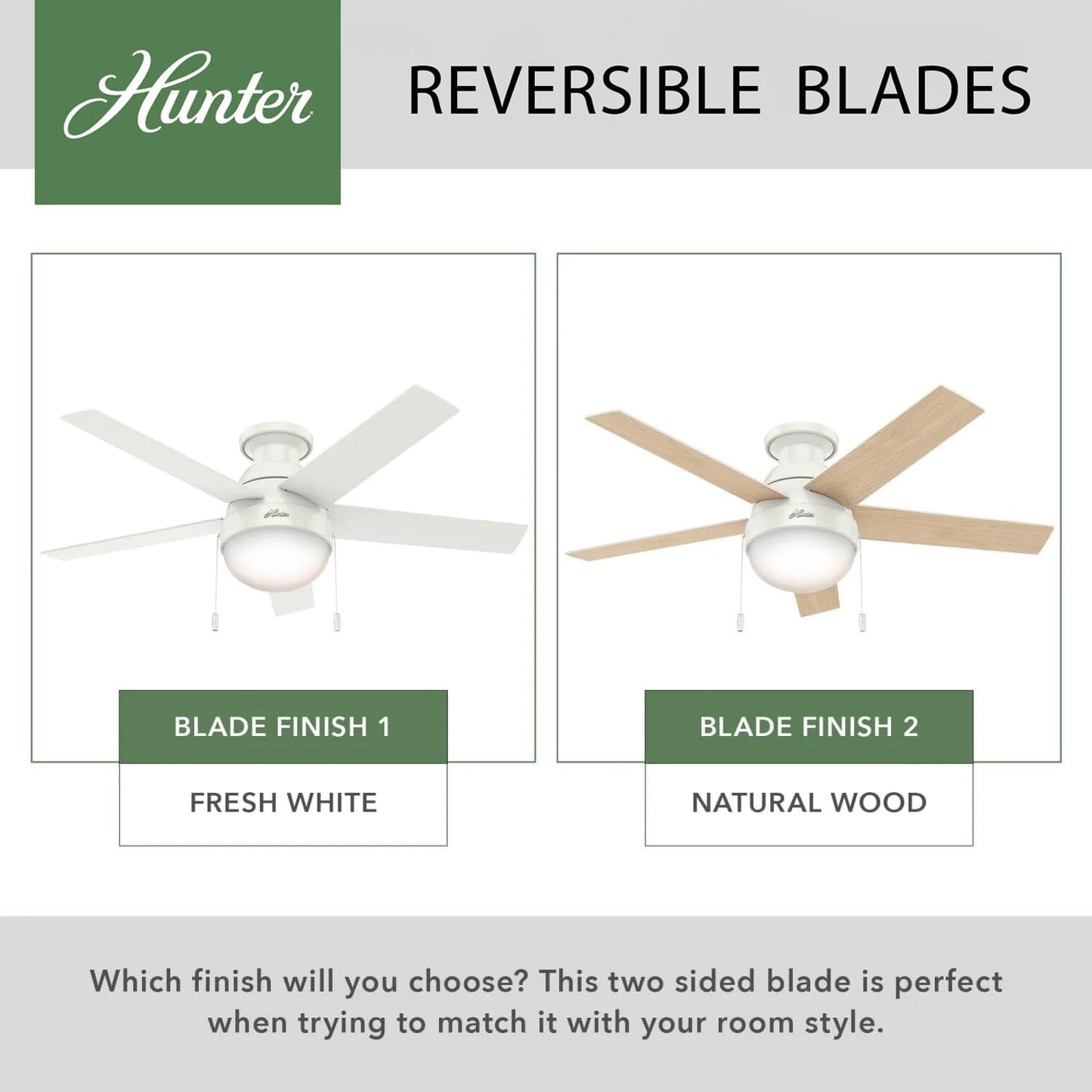 Hunter

REVERSIBLE BLADES

Hunter

BLADE FINISH 1

FRESH WHITE

Hunter

BLADE FINISH 2

NATURAL WOOD

Which finish will you choose? This two sided blade is perfect when trying to match it with your room style.